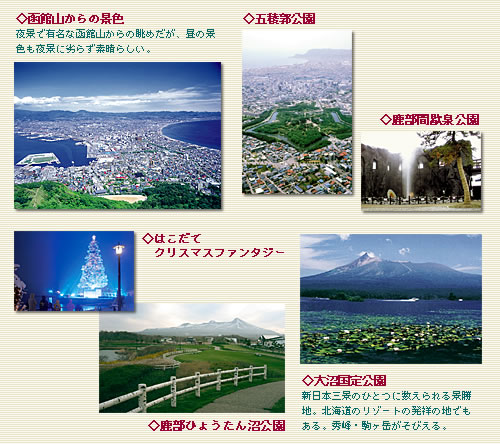 ◇函館山からの景色
夜景で有名な函館山からの眺めだが、昼の景色も夜景に劣らず素晴らしい。

◇五稜郭公園

◇鹿部間歇泉公園

◇はこだて
クリスマスファンタジー

◇鹿部ひょうたん沼公園

◇大沼国定公園
新日本三景のひとつに数えられる景勝地。北海道のリゾートの発祥の地でもある。秀峰・駒ヶ岳がそびえる。